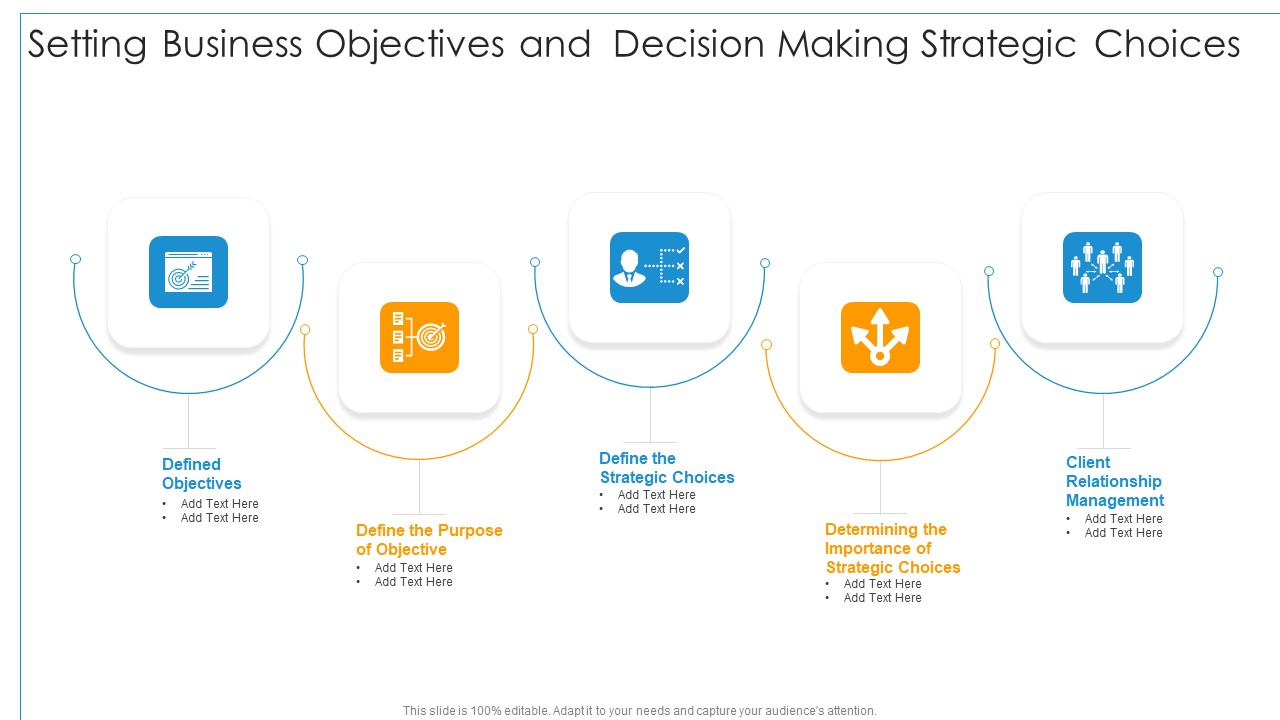 Setting Business Objectives and Decision Making Strategic Choices

Defined Objectives
• Add Text Here
• Add Text Here

Define the Purpose of Objective
• Add Text Here
• Add Text Here

Define the Strategic Choices
• Add Text Here
• Add Text Here

Determining the Importance of Strategic Choices
• Add Text Here
• Add Text Here

Client Relationship Management
• Add Text Here
• Add Text Here

This slide is 100% editable. Adapt it to your needs and capture your audience's attention.